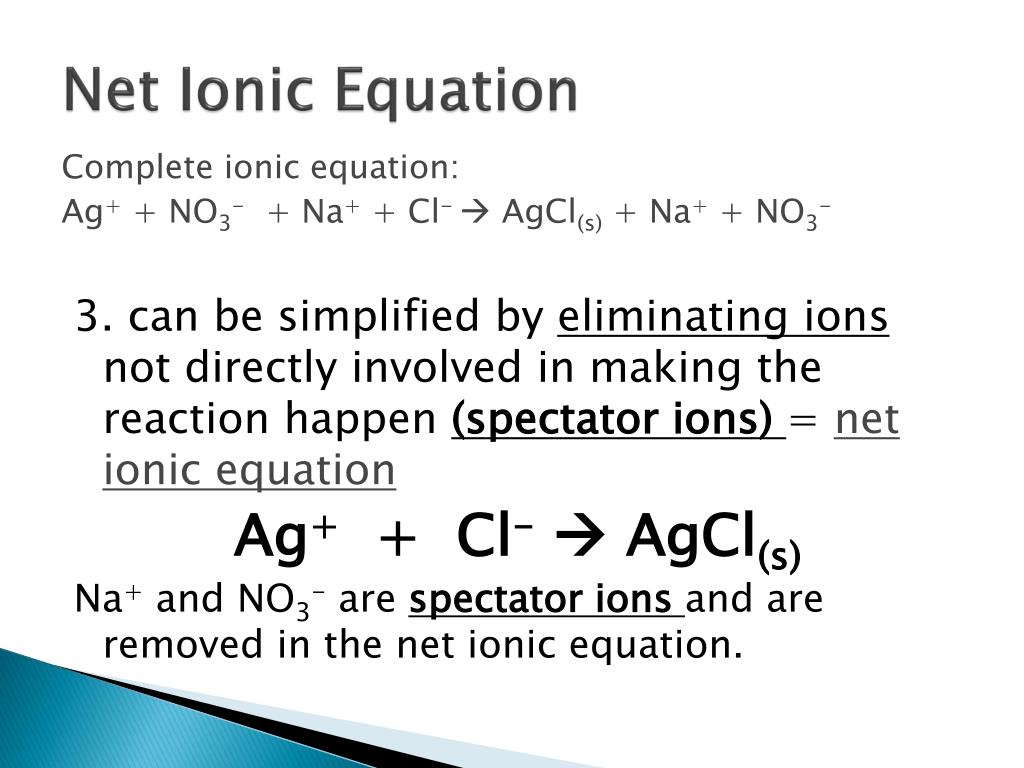 Net Ionic Equation

Complete ionic equation:
$Ag^+ + NO_3^- + Na^+ + Cl^- \rightarrow AgCl_{(s)} + Na^+ + NO_3^-$

3. can be simplified by eliminating ions not directly involved in making the reaction happen (spectator ions) = net ionic equation

$Ag^+ + Cl^- \rightarrow AgCl_{(s)}$

$Na^+$ and $NO_3^-$ are spectator ions and are removed in the net ionic equation.